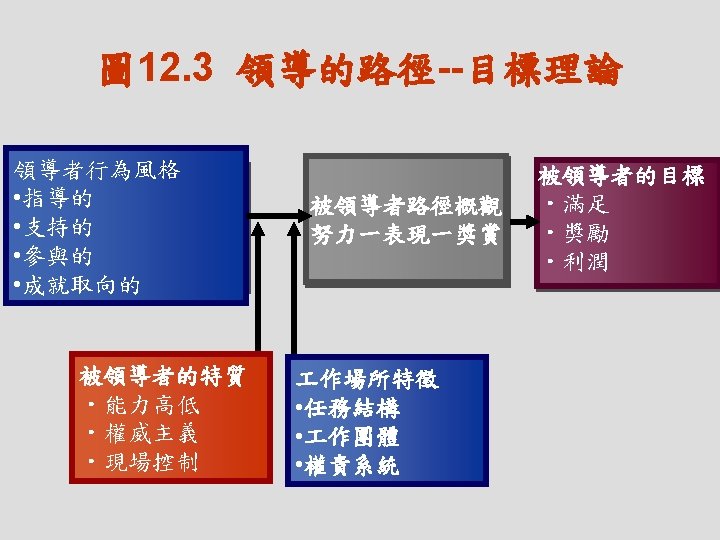 圖12.3 領導的路徑--目標理論

領導者行為風格
•指導的
•支持的
•參與的
•成就取向的

被領導者路徑概觀
努力一表現一獎賞

被領導者的目標
• 滿足
• 獎勵
• 利潤

被領導者的特質
• 能力高低
• 權威主義
• 現場控制

工作場所特徵
•任務結構
•工作團體
•權責系統